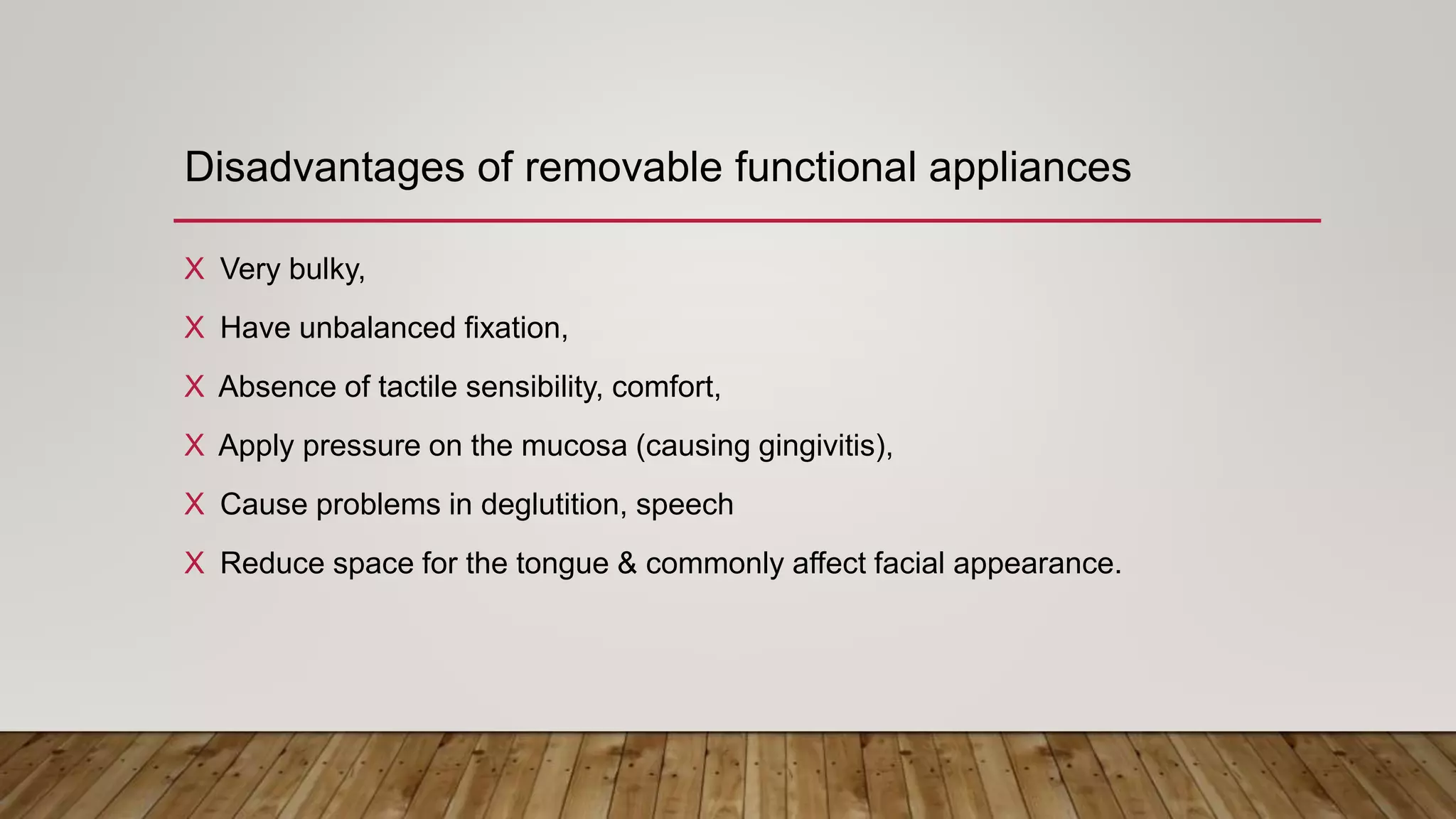 Disadvantages of removable functional appliances

X Very bulky,

X Have unbalanced fixation,

X Absence of tactile sensibility, comfort,

X Apply pressure on the mucosa (causing gingivitis),

X Cause problems in deglutition, speech

X Reduce space for the tongue & commonly affect facial appearance.